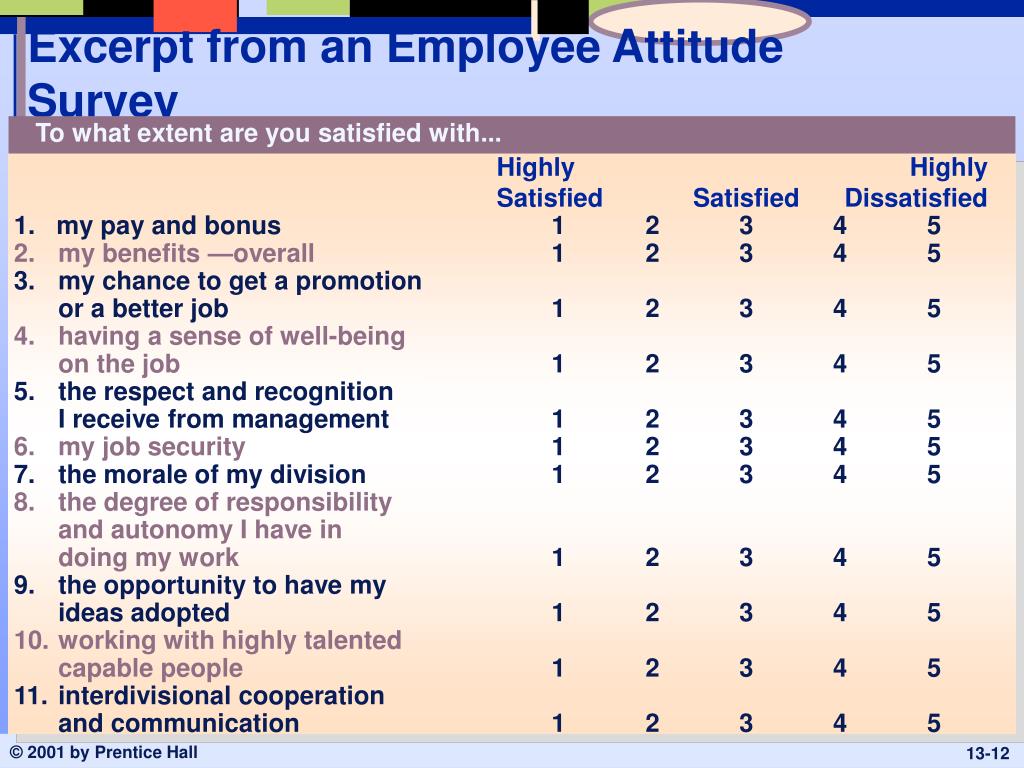 Excerpt from an Employee Attitude Survey

To what extent are you satisfied with...

| | Highly Satisfied | | Satisfied | | Highly Dissatisfied |
|---|---|---|---|---|---|
| 1. my pay and bonus | 1 | 2 | 3 | 4 | 5 |
| 2. my benefits —overall | 1 | 2 | 3 | 4 | 5 |
| 3. my chance to get a promotion or a better job | 1 | 2 | 3 | 4 | 5 |
| 4. having a sense of well-being on the job | 1 | 2 | 3 | 4 | 5 |
| 5. the respect and recognition I receive from management | 1 | 2 | 3 | 4 | 5 |
| 6. my job security | 1 | 2 | 3 | 4 | 5 |
| 7. the morale of my division | 1 | 2 | 3 | 4 | 5 |
| 8. the degree of responsibility and autonomy I have in doing my work | 1 | 2 | 3 | 4 | 5 |
| 9. the opportunity to have my ideas adopted | 1 | 2 | 3 | 4 | 5 |
| 10. working with highly talented capable people | 1 | 2 | 3 | 4 | 5 |
| 11. interdivisional cooperation and communication | 1 | 2 | 3 | 4 | 5 |

© 2001 by Prentice Hall

13-12